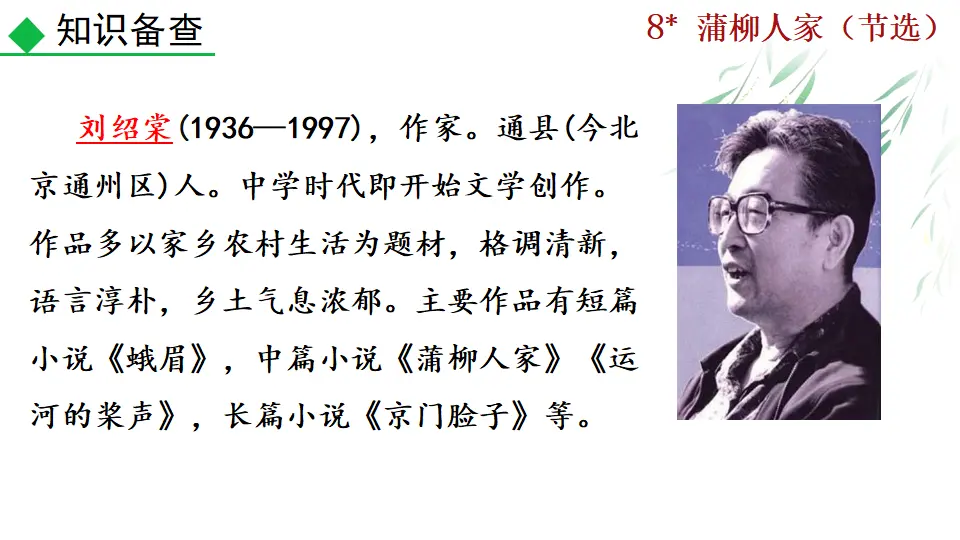 知识备查

8* 蒲柳人家（节选）

刘绍棠(1936—1997)，作家。通县(今北京通州区)人。中学时代即开始文学创作。作品多以家乡农村生活为题材，格调清新，语言淳朴，乡土气息浓郁。主要作品有短篇小说《蛾眉》，中篇小说《蒲柳人家》《运河的桨声》，长篇小说《京门脸子》等。